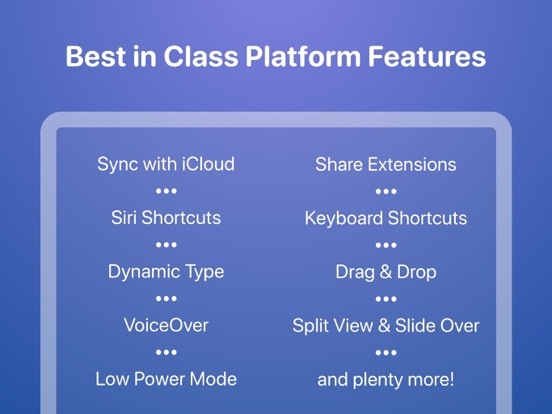 Best in Class Platform Features

Sync with iCloud
•••
Siri Shortcuts
•••
Dynamic Type
•••
VoiceOver
•••
Low Power Mode

Share Extensions
•••
Keyboard Shortcuts
•••
Drag & Drop
•••
Split View & Slide Over
•••
and plenty more!